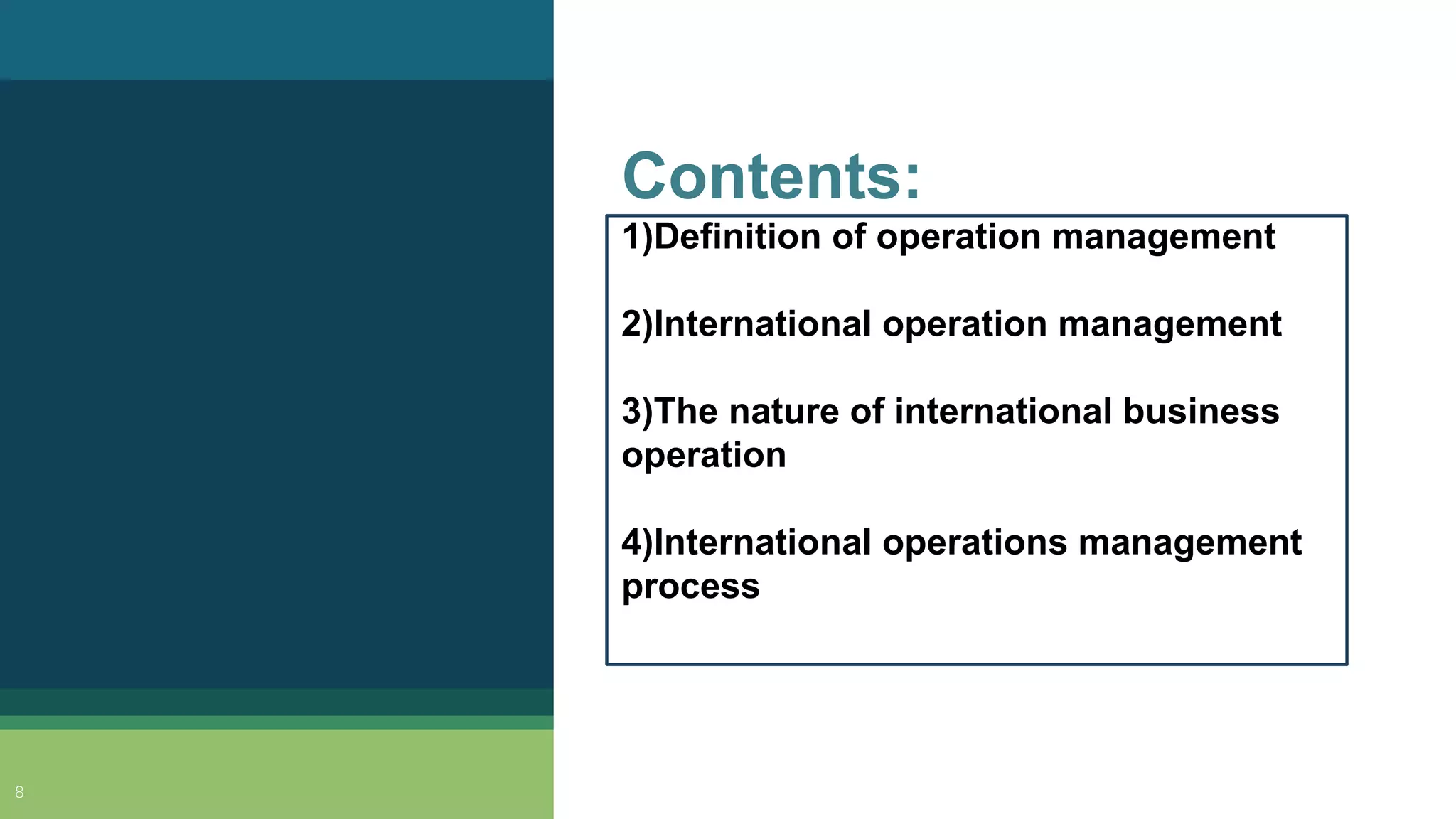 Contents:

1)Definition of operation management

2)International operation management

3)The nature of international business operation

4)International operations management process

8